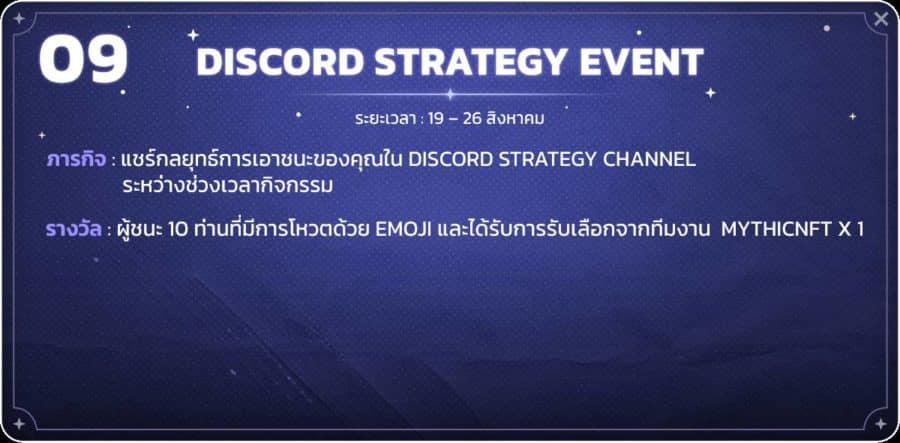 09

DISCORD STRATEGY EVENT

ระยะเวลา : 19 – 26 สิงหาคม

ภารกิจ : แชร์กลยุทธ์การเอาชนะของคุณใน DISCORD STRATEGY CHANNEL ระหว่างช่วงเวลากิจกรรม

รางวัล : ผู้ชนะ 10 ท่านที่มีการโหวตด้วย EMOJI และได้รับการรับเลือกจากทีมงาน MYTHICNFT X 1